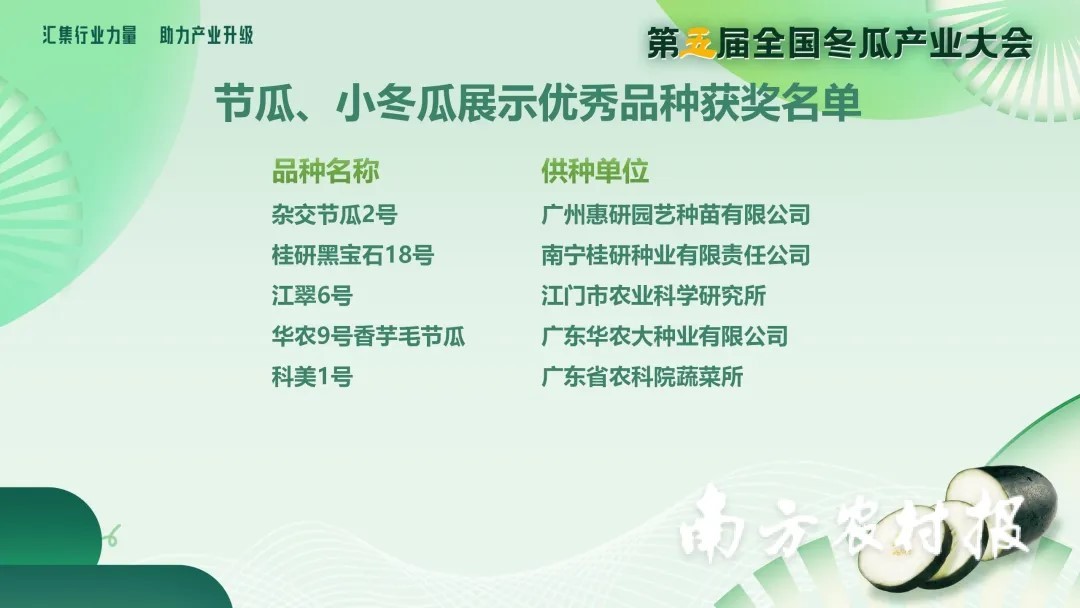 汇集行业力量　助力产业升级

第五届全国冬瓜产业大会

节瓜、小冬瓜展示优秀品种获奖名单

| 品种名称 | 供种单位 |
|---|---|
| 杂交节瓜2号 | 广州惠研园艺种苗有限公司 |
| 桂研黑宝石18号 | 南宁桂研种业有限责任公司 |
| 江翠6号 | 江门市农业科学研究所 |
| 华农9号香芋毛节瓜 | 广东华农大种业有限公司 |
| 科美1号 | 广东省农科院蔬菜所 |

南方农村报